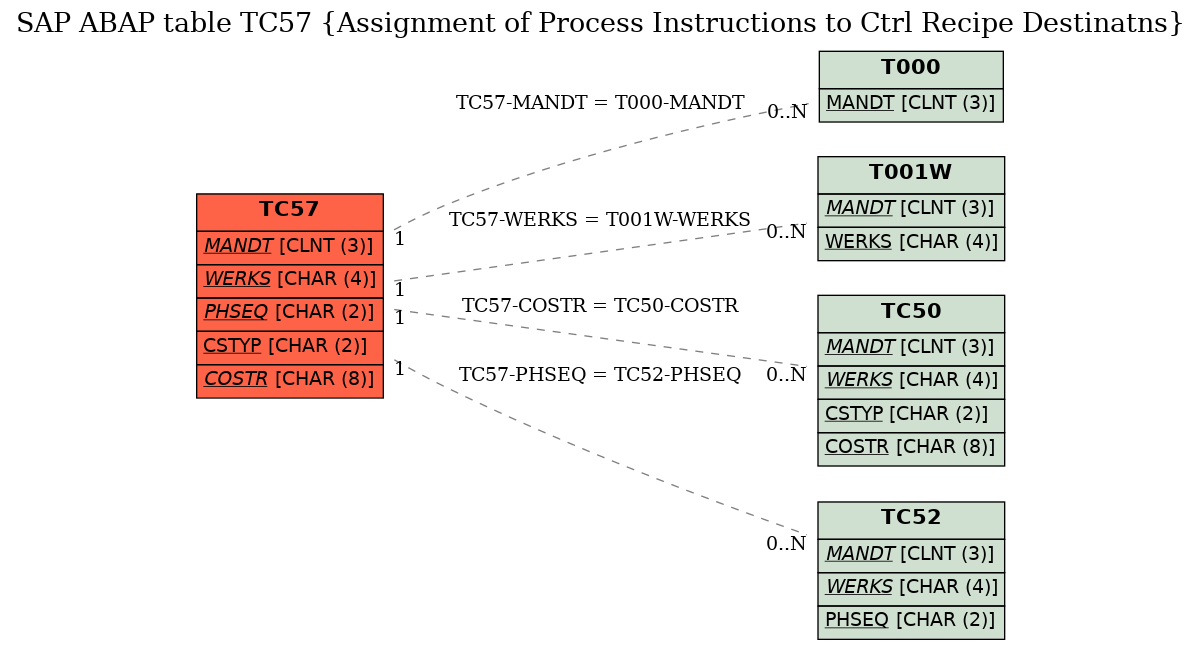 SAP ABAP table TC57 {Assignment of Process Instructions to Ctrl Recipe Destinatns}

TC57
MANDT [CLNT (3)]
WERKS [CHAR (4)]
PHSEQ [CHAR (2)]
CSTYP [CHAR (2)]
COSTR [CHAR (8)]

TC57-MANDT = T000-MANDT
1
0..N

TC57-WERKS = T001W-WERKS
1
0..N

TC57-COSTR = TC50-COSTR
1
0..N

TC57-PHSEQ = TC52-PHSEQ
1
0..N

T000
MANDT [CLNT (3)]

T001W
MANDT [CLNT (3)]
WERKS [CHAR (4)]

TC50
MANDT [CLNT (3)]
WERKS [CHAR (4)]
CSTYP [CHAR (2)]
COSTR [CHAR (8)]

TC52
MANDT [CLNT (3)]
WERKS [CHAR (4)]
PHSEQ [CHAR (2)]